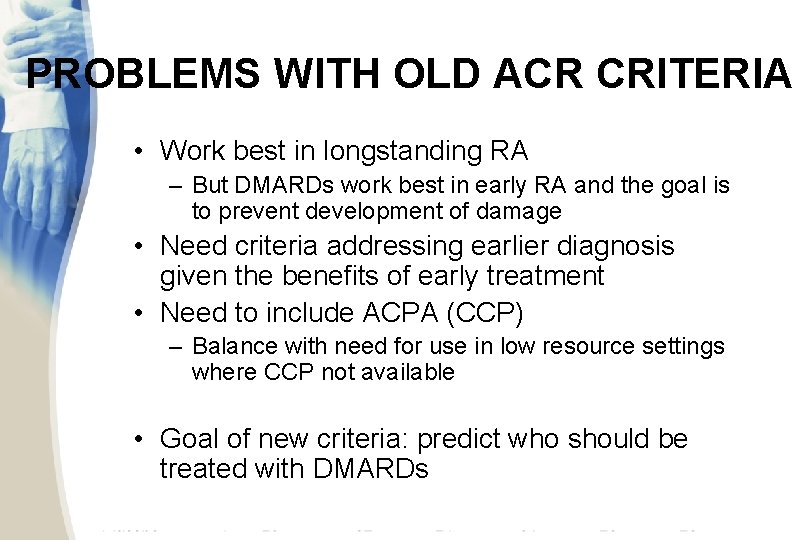 PROBLEMS WITH OLD ACR CRITERIA

• Work best in longstanding RA
– But DMARDs work best in early RA and the goal is to prevent development of damage
• Need criteria addressing earlier diagnosis given the benefits of early treatment
• Need to include ACPA (CCP)
– Balance with need for use in low resource settings where CCP not available

• Goal of new criteria: predict who should be treated with DMARDs